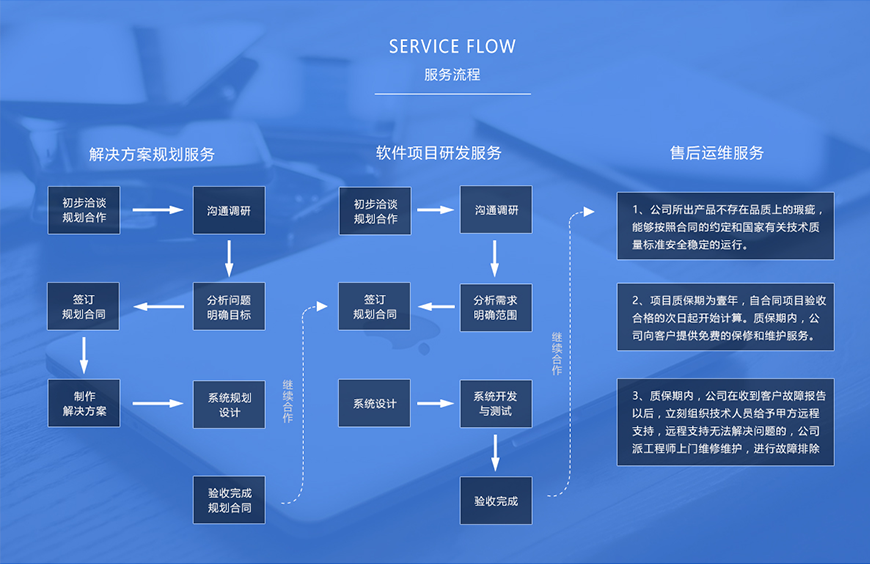 SERVICE FLOW
服务流程

解决方案规划服务

初步洽谈
规划合作

沟通调研

分析问题
明确目标

签订
规划合同

制作
解决方案

系统规划
设计

验收完成
规划合同

继续合作

软件项目研发服务

初步洽谈
规划合作

沟通调研

分析需求
明确范围

签订
规划合同

系统设计

系统开发
与测试

验收完成

继续合作

售后运维服务

1、公司所出产品不存在品质上的瑕疵，能够按照合同的约定和国家有关技术质量标准安全稳定的运行。

2、项目质保期为壹年，自合同项目验收合格的次日起开始计算。质保期内，公司向客户提供免费的保修和维护服务。

3、质保期内，公司在收到客户故障报告以后，立刻组织技术人员给予甲方远程支持，远程支持无法解决问题的，公司派工程师上门维修维护，进行故障排除